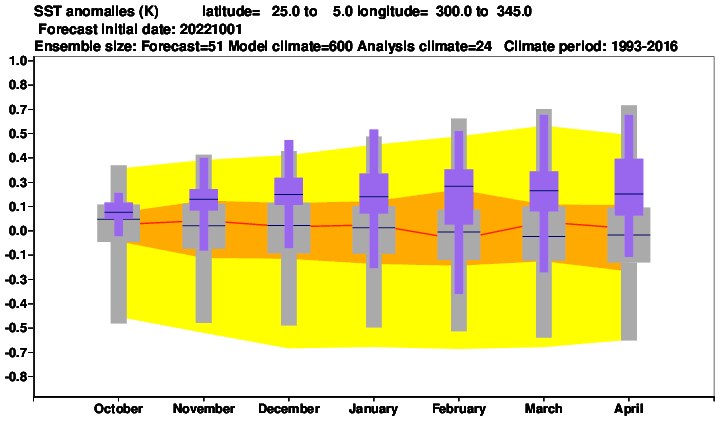 SST anomalies (K) latitude= 25.0 to 5.0 longitude= 300.0 to 345.0
Forecast initial date: 20221001
Ensemble size: Forecast=51 Model climate=600 Analysis climate=24 Climate period: 1993-2016

1.0
0.8
0.7
0.5
0.4
0.3
0.1
0.0
-0.1
-0.3
-0.4
-0.5
-0.7
-0.8

October November December January February March April